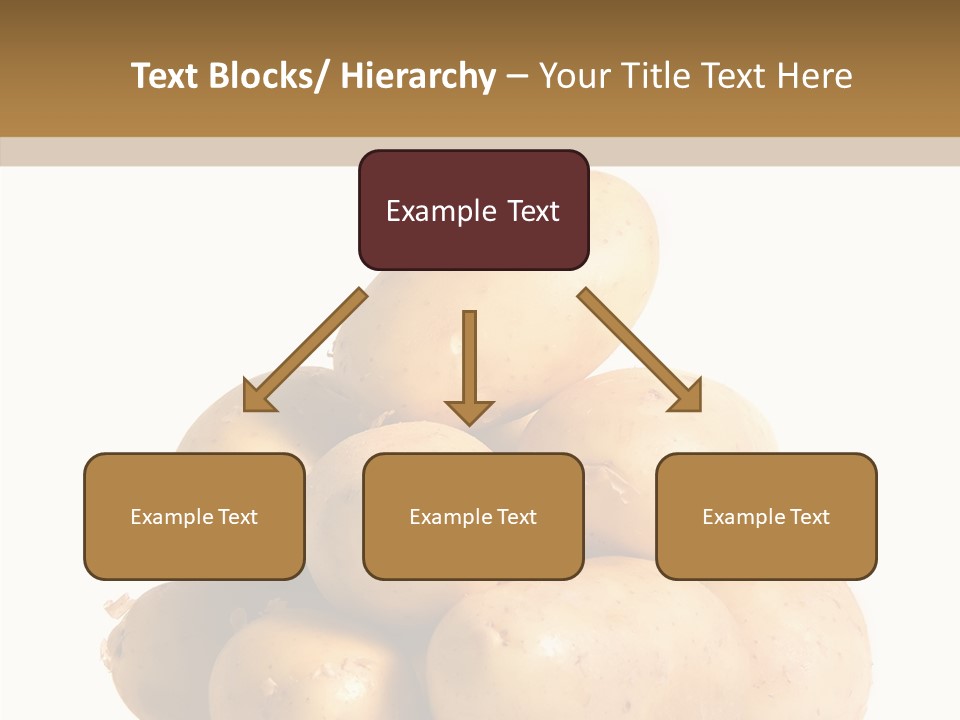 Text Blocks/ Hierarchy – Your Title Text Here

Example Text

Example Text

Example Text

Example Text